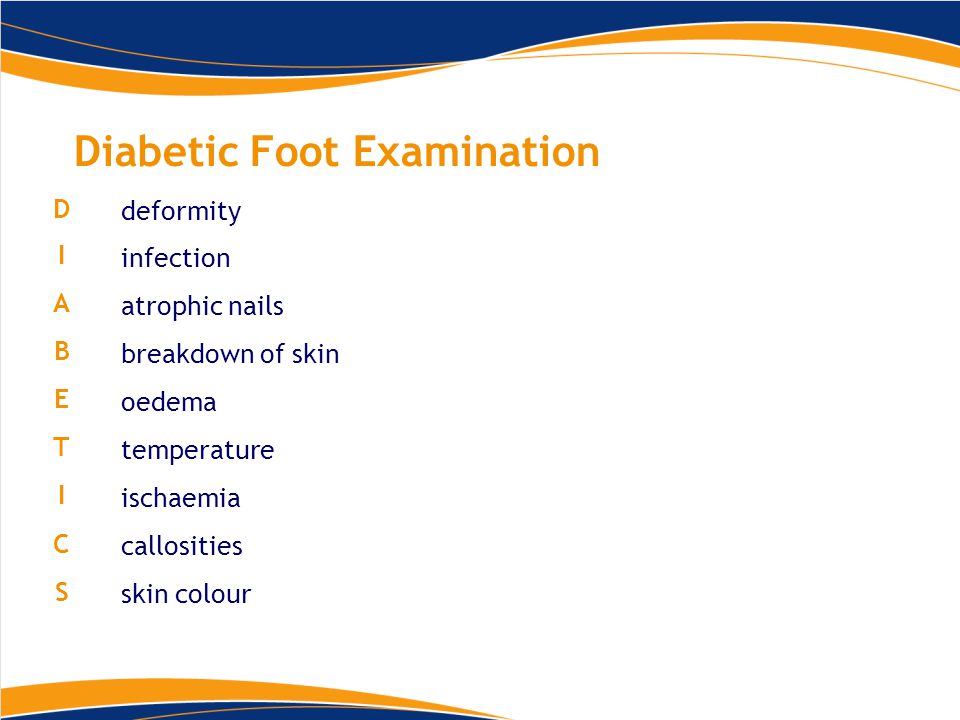 Diabetic Foot Examination

D deformity

I infection

A atrophic nails

B breakdown of skin

E oedema

T temperature

I ischaemia

C callosities

S skin colour